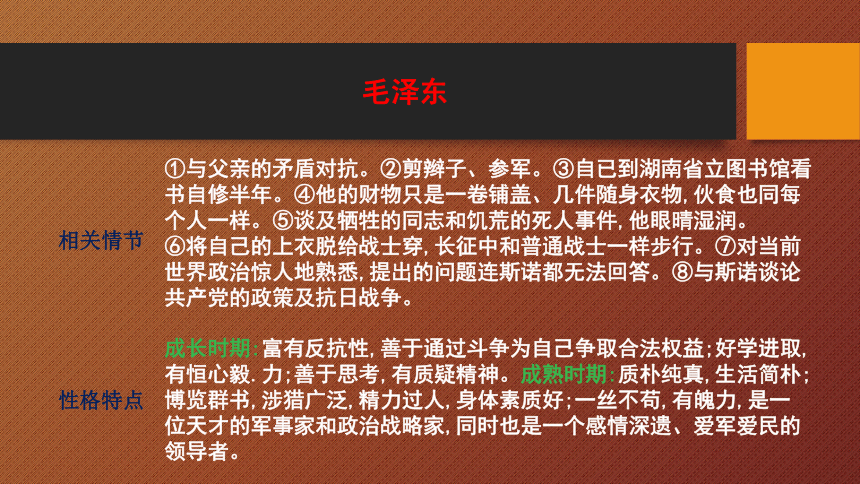 毛泽东

相关情节

①与父亲的矛盾对抗。②剪辫子、参军。③自已到湖南省立图书馆看书自修半年。④他的财物只是一卷铺盖、几件随身衣物, 伙食也同每个人一样。⑤谈及牺牲的同志和饥荒的死人事件, 他眼睛湿润。⑥将自己的上衣脱给战士穿, 长征中和普通战士一样步行。⑦对当前世界政治惊人地熟悉, 提出的问题连斯诺都无法回答。⑧与斯诺谈论共产党的政策及抗日战争。

性格特点

成长时期: 富有反抗性, 善于通过斗争为自己争取合法权益; 好学进取, 有恒心毅. 力; 善于思考, 有质疑精神。成熟时期: 质朴纯真, 生活简朴; 博览群书, 涉猎广泛, 精力过人, 身体素质好; 一丝不苟, 有魄力, 是一位天才的军事家和政治战略家, 同时也是一个感情深遗、爱军爱民的领导者。